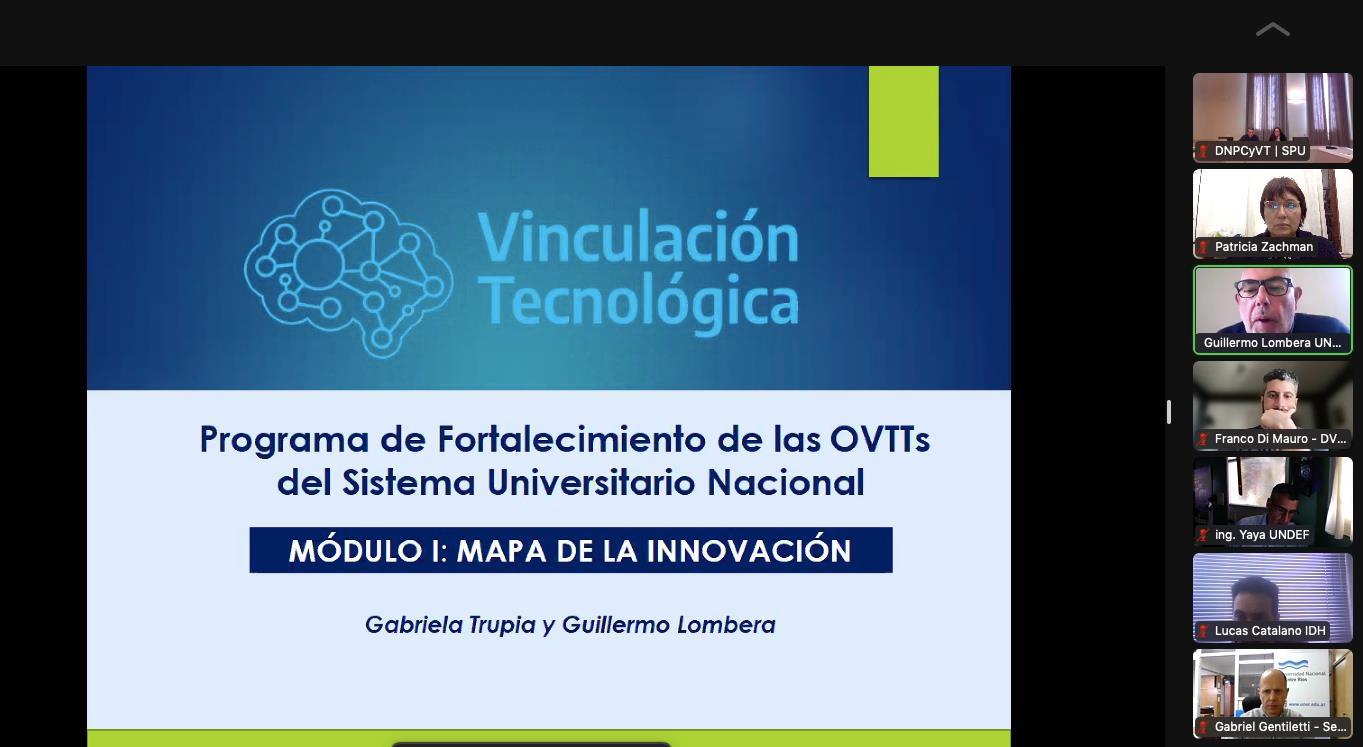 Vinculación Tecnológica

Programa de Fortalecimiento de las OVTTs del Sistema Universitario Nacional

MÓDULO I: MAPA DE LA INNOVACIÓN

Gabriela Trupia y Guillermo Lombera

DNPCyVT | SPU

Patricia Zachman

Guillermo Lombera UN...

Franco Di Mauro - DV...

ing. Yaya UNDEF

Lucas Catalano IDH

Gabriel Gentiletti - Se...